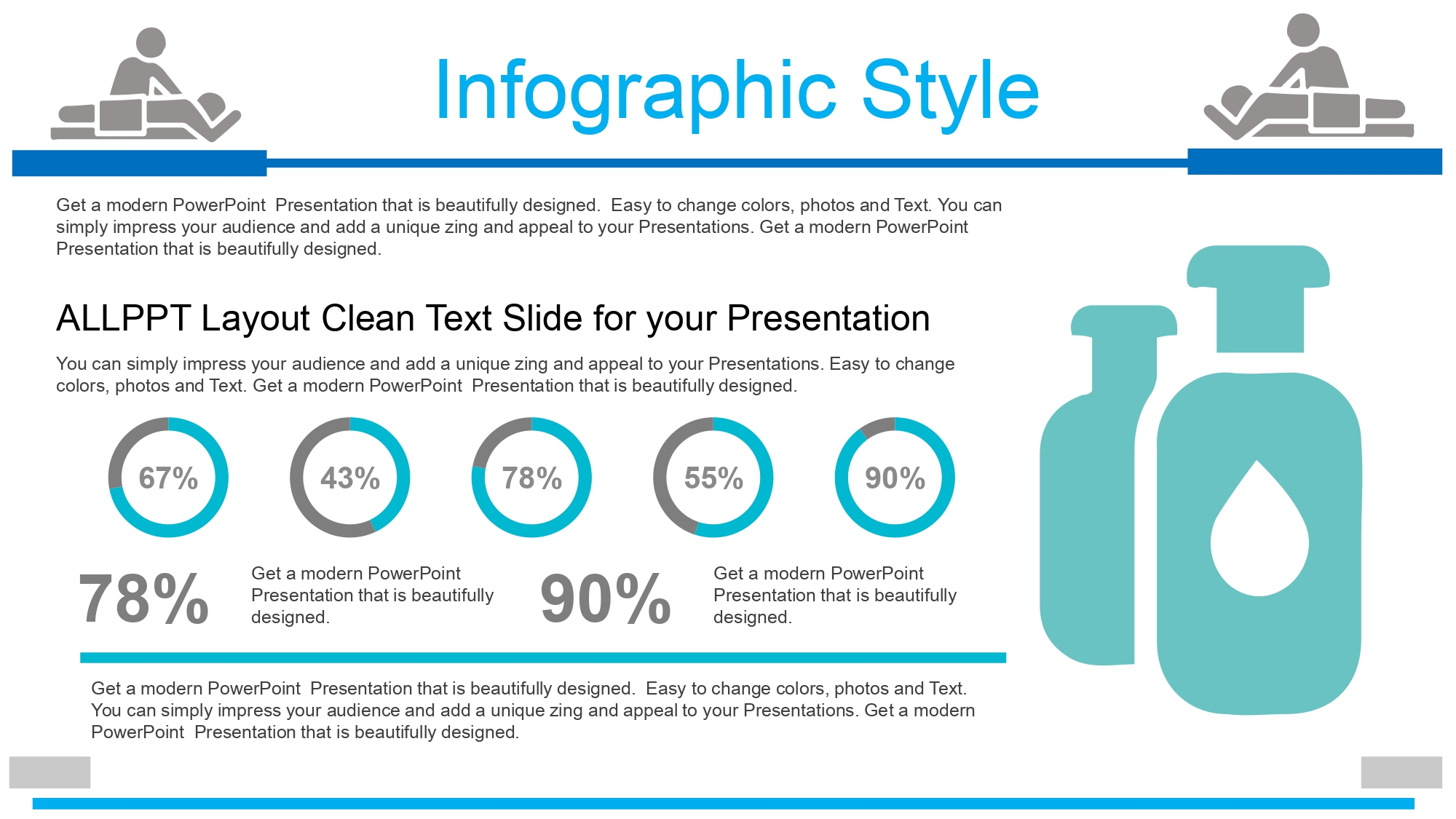 Infographic Style

Get a modern PowerPoint  Presentation that is beautifully designed.  Easy to change colors, photos and Text. You can simply impress your audience and add a unique zing and appeal to your Presentations. Get a modern PowerPoint Presentation that is beautifully designed.

ALLPPT Layout Clean Text Slide for your Presentation

You can simply impress your audience and add a unique zing and appeal to your Presentations. Easy to change colors, photos and Text. Get a modern PowerPoint  Presentation that is beautifully designed.

67%

43%

78%

55%

90%

78%

Get a modern PowerPoint Presentation that is beautifully designed.

90%

Get a modern PowerPoint Presentation that is beautifully designed.

Get a modern PowerPoint  Presentation that is beautifully designed.  Easy to change colors, photos and Text. You can simply impress your audience and add a unique zing and appeal to your Presentations. Get a modern PowerPoint  Presentation that is beautifully designed.